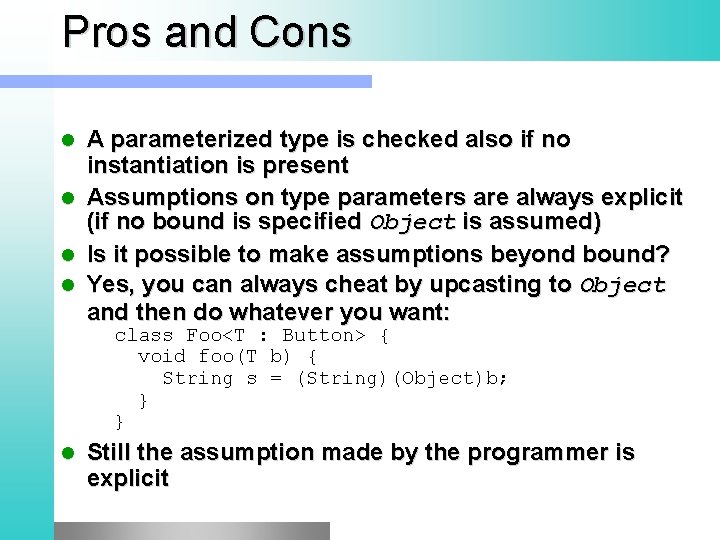 Pros and Cons

- A parameterized type is checked also if no instantiation is present
- Assumptions on type parameters are always explicit (if no bound is specified Object is assumed)
- Is it possible to make assumptions beyond bound?
- Yes, you can always cheat by upcasting to Object and then do whatever you want:

class Foo<T : Button> {
  void foo(T b) {
    String s = (String)(Object)b;
  }
}

- Still the assumption made by the programmer is explicit